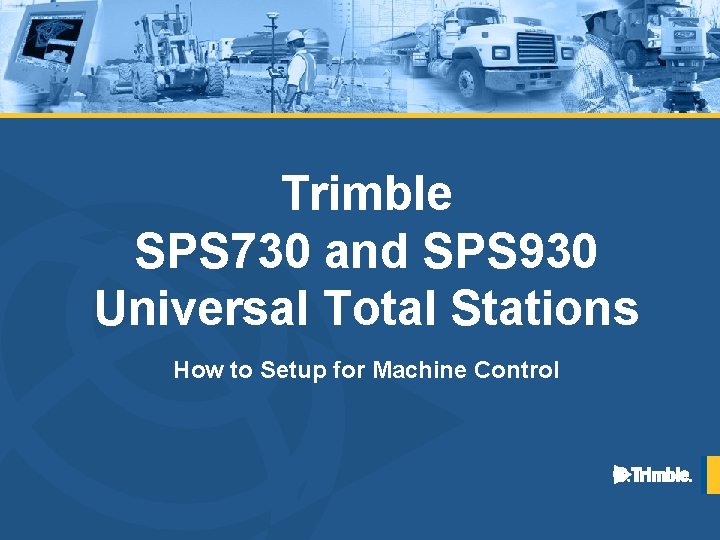 Trimble
SPS730 and SPS930
Universal Total Stations

How to Setup for Machine Control

Trimble.